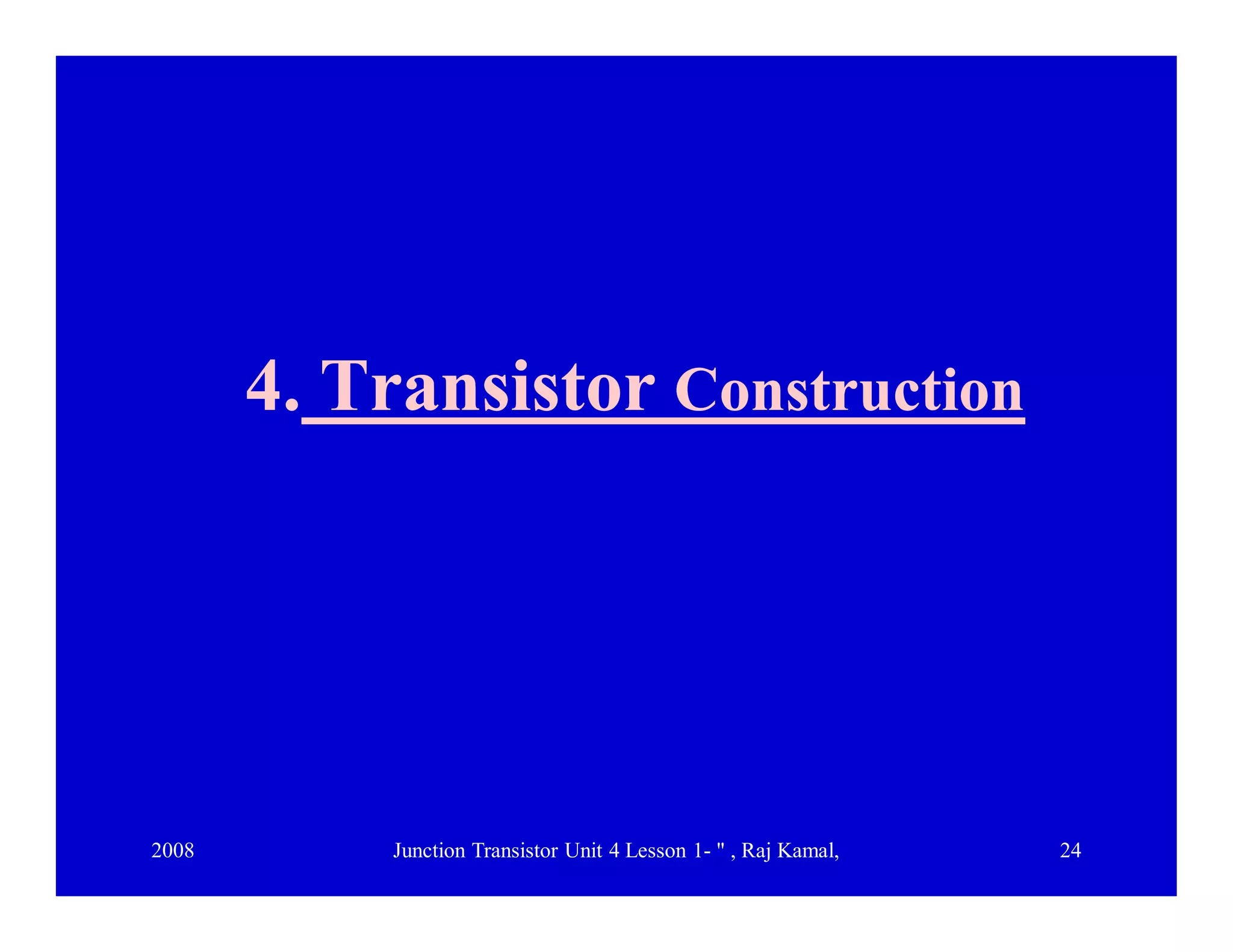 4. Transistor Construction

2008

Junction Transistor Unit 4 Lesson 1- " , Raj Kamal,

24